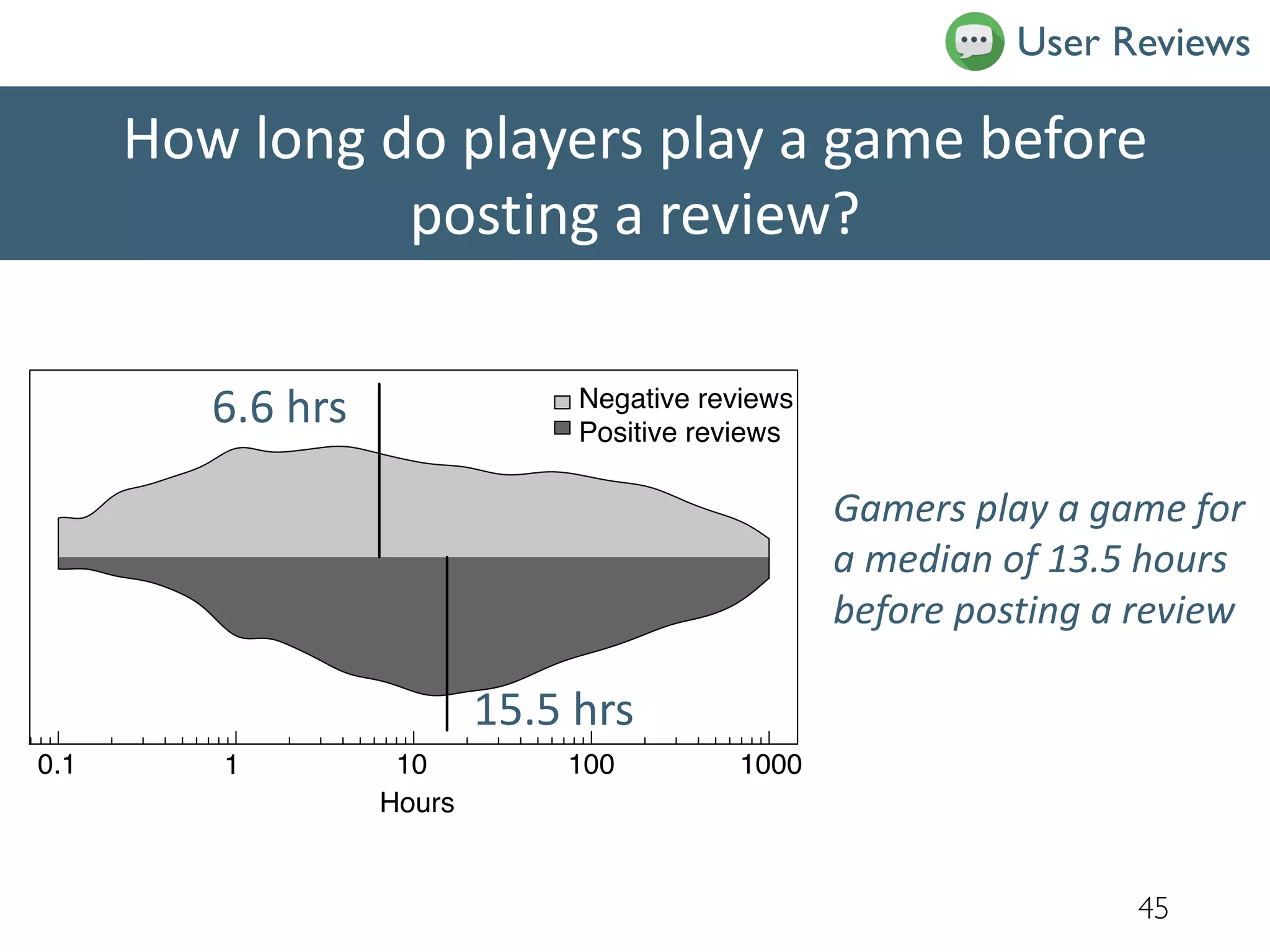 User Reviews

How long do players play a game before posting a review?

6.6 hrs

Negative reviews
Positive reviews

15.5 hrs

0.1
1
10
100
1000
Hours

Gamers play a game for a median of 13.5 hours before posting a review

45